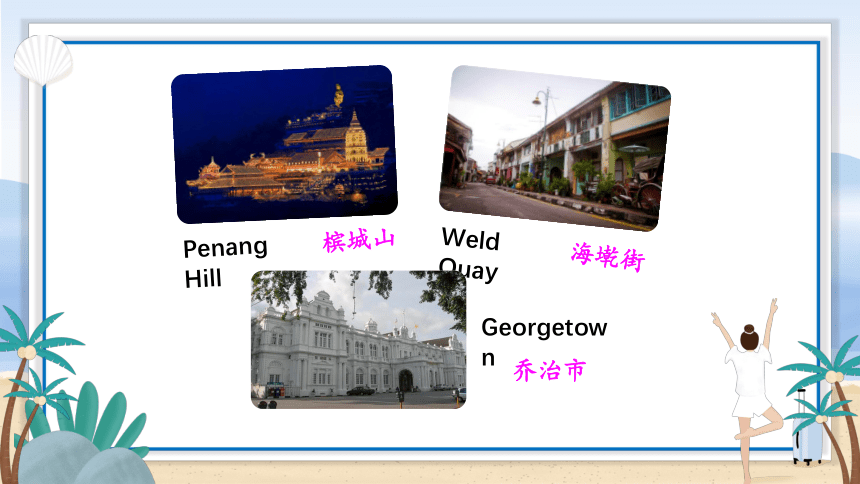 Penang Hill
槟城山

Weld Quay
海墘街

Georgetown
乔治市